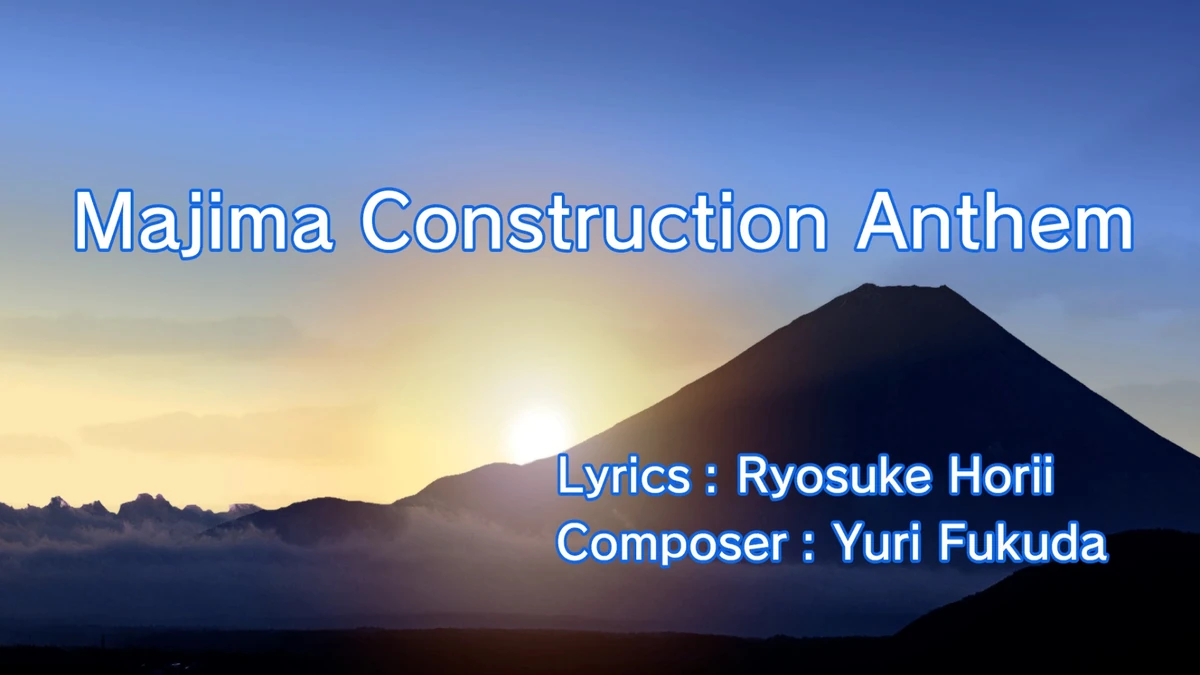 Majima Construction Anthem

Lyrics : Ryosuke Horii
Composer : Yuri Fukuda